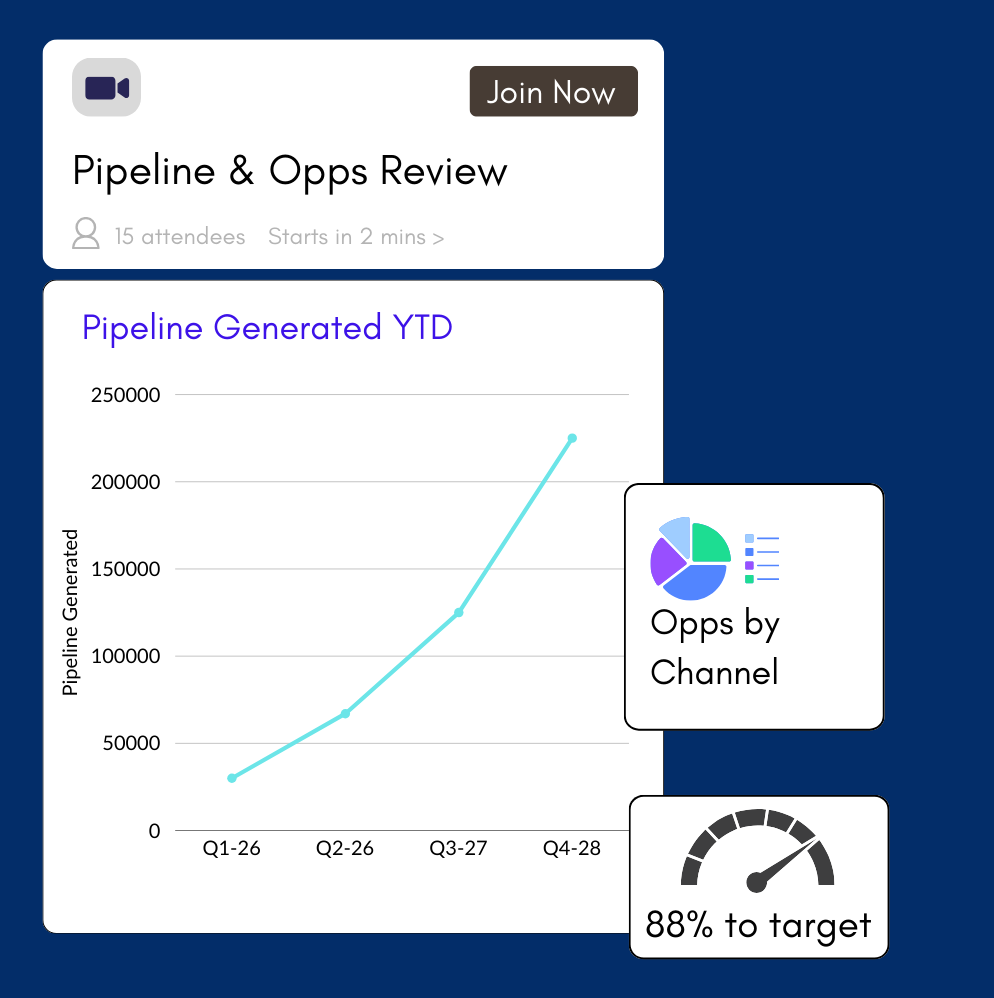 Join Now

Pipeline & Opps Review

15 attendees Starts in 2 mins >

Pipeline Generated YTD

250000
200000
150000
100000
50000
0

Pipeline Generated

Q1-26 Q2-26 Q3-27 Q4-28

Opps by Channel

88% to target